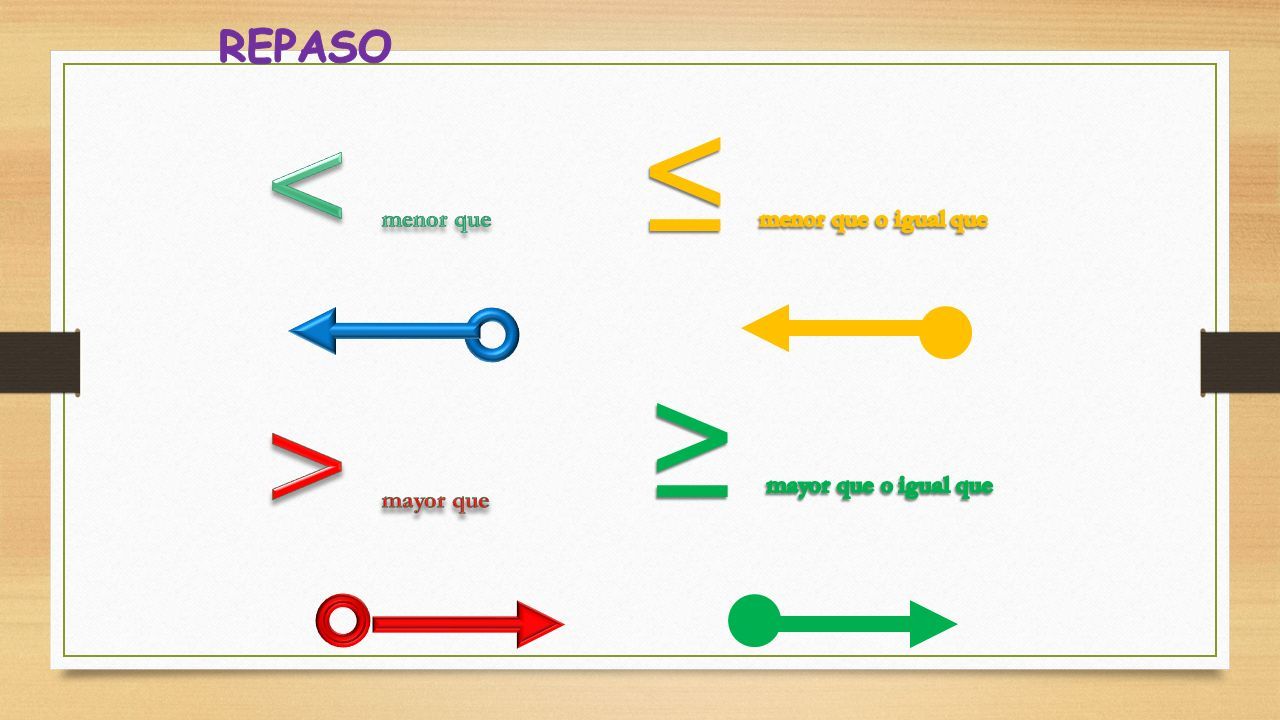 REPASO

$<$ menor que

$\leq$ menor que o igual que

$>$ mayor que

$\geq$ mayor que o igual que